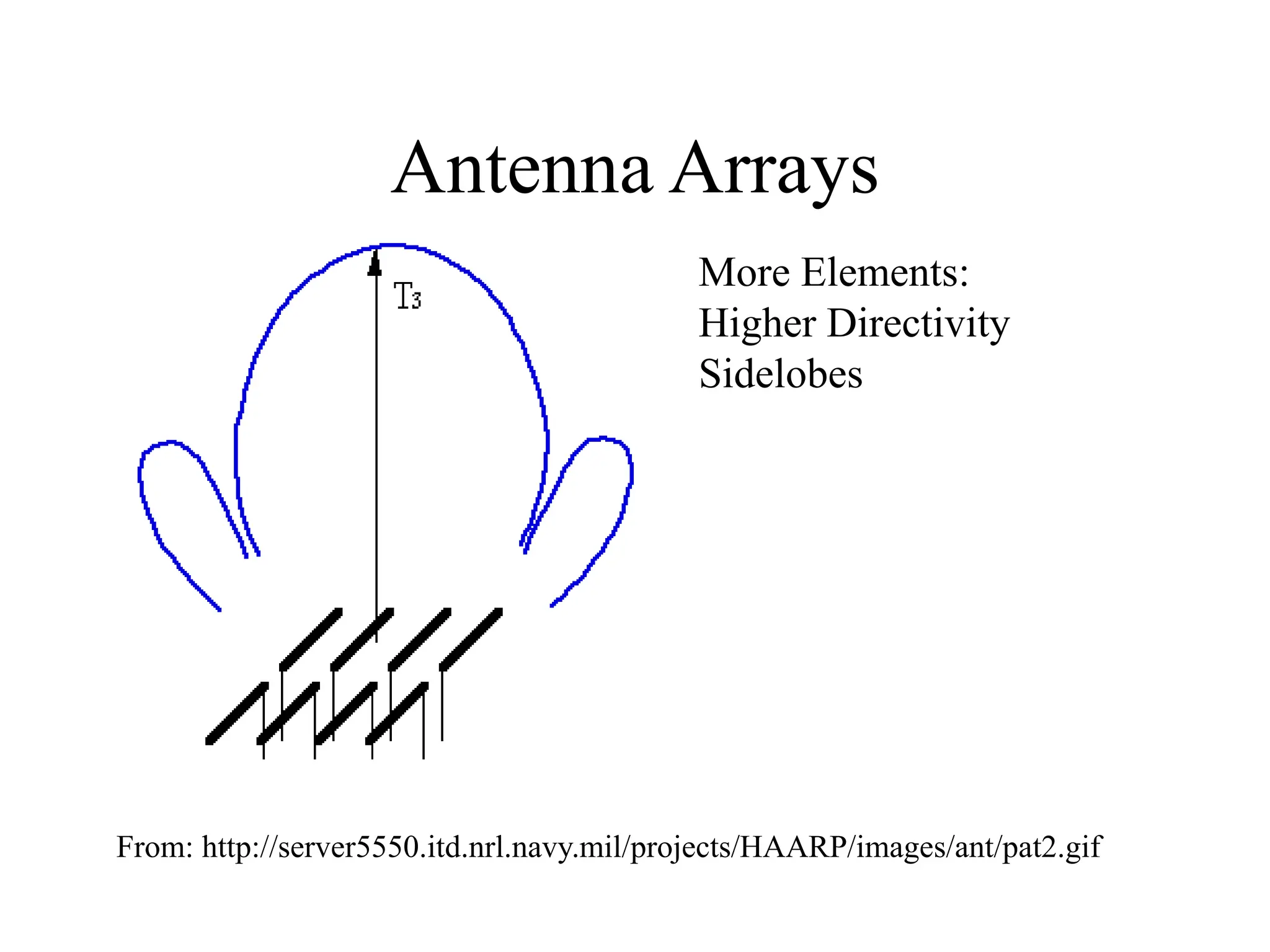 Antenna Arrays

$T_3$

More Elements:
Higher Directivity
Sidelobes

From: http://server5550.itd.nrl.navy.mil/projects/HAARP/images/ant/pat2.gif